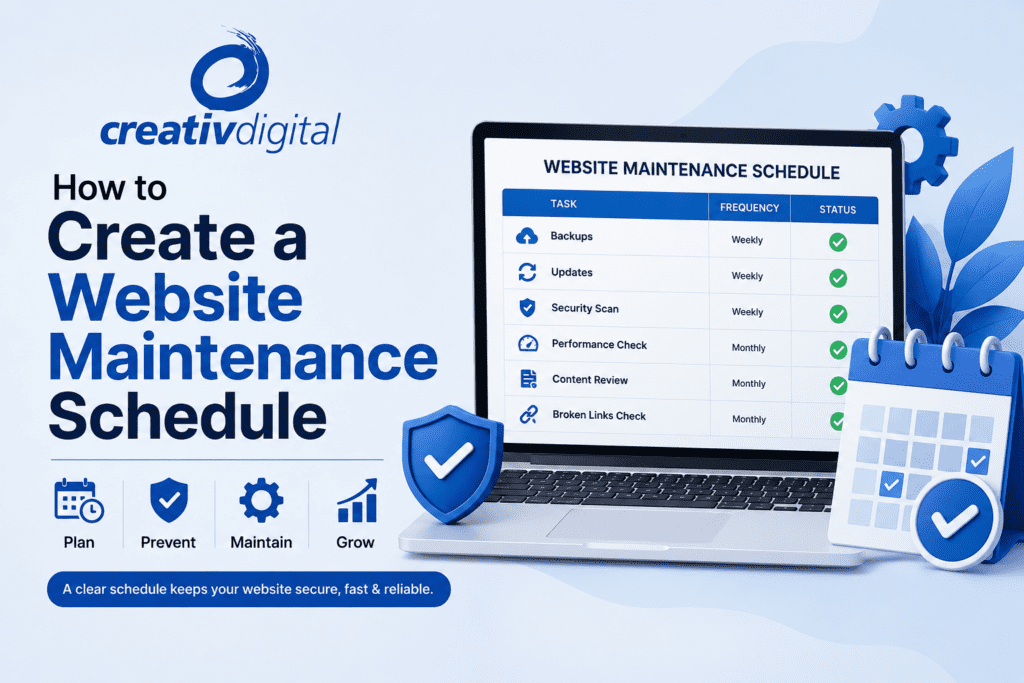 creativdigital

How to
Create a
Website
Maintenance
Schedule

Plan
Prevent
Maintain
Grow

A clear schedule keeps your website secure, fast & reliable.

WEBSITE MAINTENANCE SCHEDULE

| TASK | FREQUENCY | STATUS |
|---|---|---|
| Backups | Weekly | |
| Updates | Weekly | |
| Security Scan | Weekly | |
| Performance Check | Monthly | |
| Content Review | Monthly | |
| Broken Links Check | Monthly | |